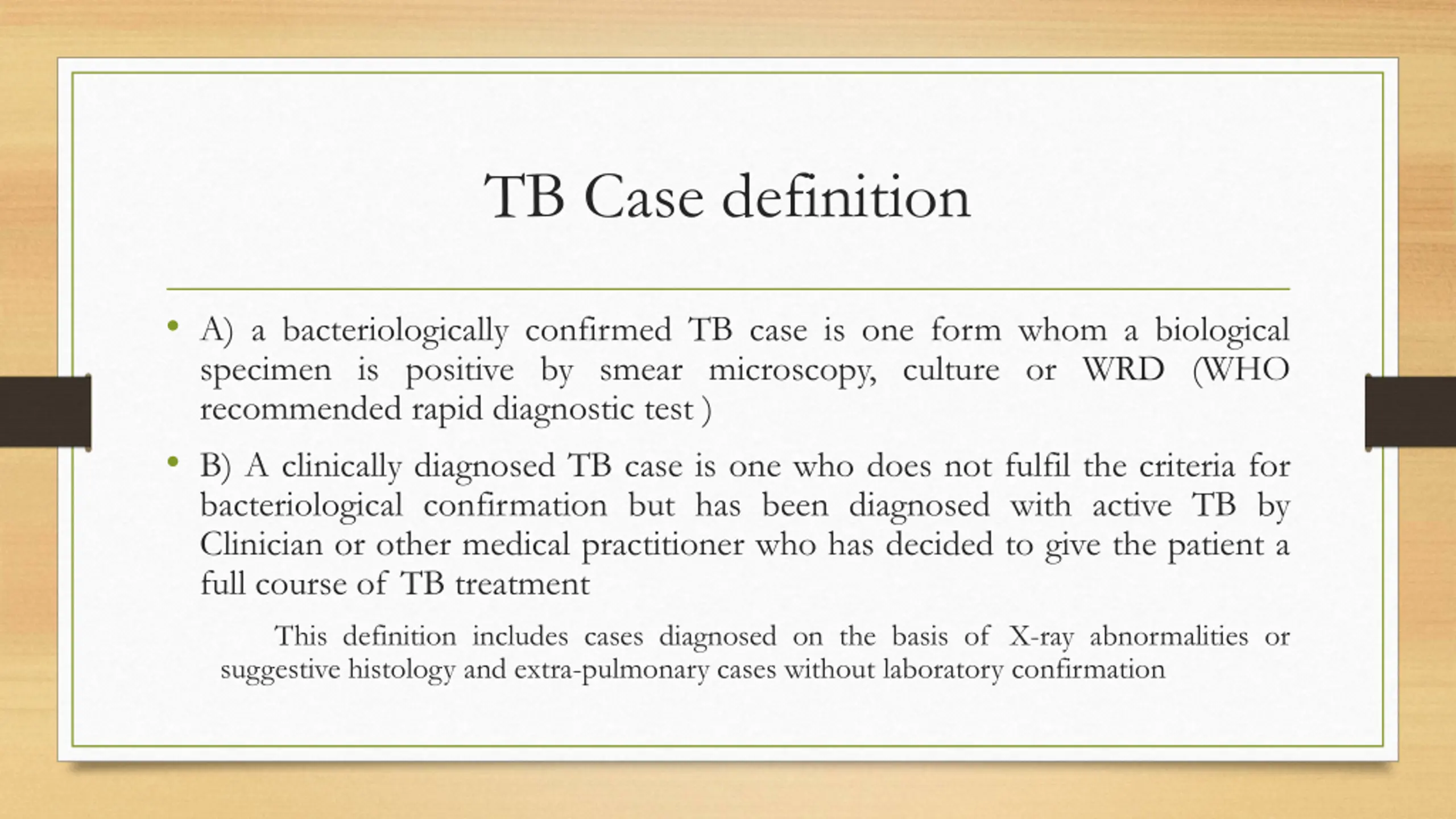 TB Case definition

• A) a bacteriologically confirmed TB case is one form whom a biological specimen is positive by smear microscopy, culture or WRD (WHO recommended rapid diagnostic test )

• B) A clinically diagnosed TB case is one who does not fulfil the criteria for bacteriological confirmation but has been diagnosed with active TB by Clinician or other medical practitioner who has decided to give the patient a full course of TB treatment

This definition includes cases diagnosed on the basis of X-ray abnormalities or suggestive histology and extra-pulmonary cases without laboratory confirmation